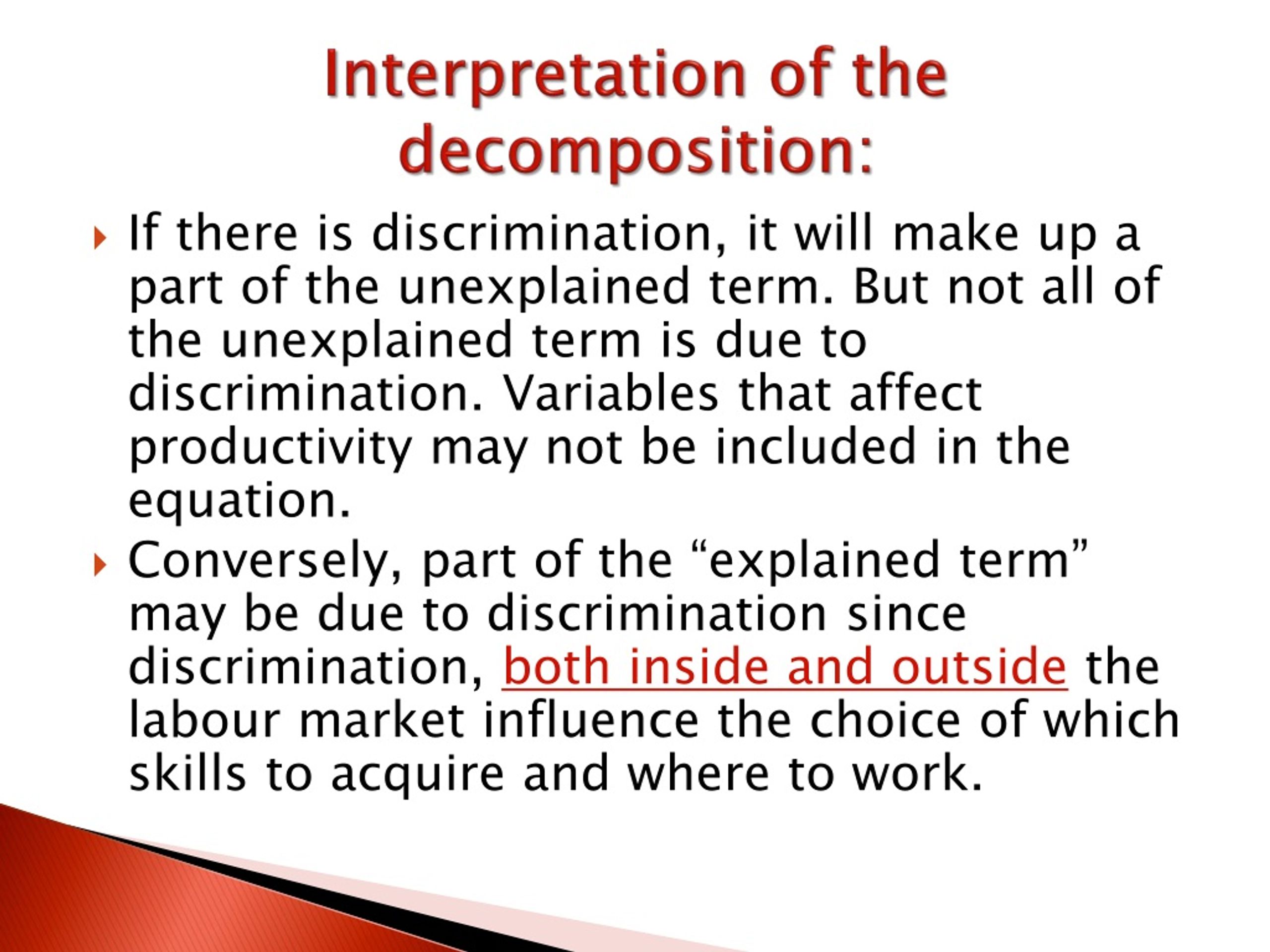 Interpretation of the decomposition:

If there is discrimination, it will make up a part of the unexplained term. But not all of the unexplained term is due to discrimination. Variables that affect productivity may not be included in the equation.

Conversely, part of the “explained term” may be due to discrimination since discrimination, both inside and outside the labour market influence the choice of which skills to acquire and where to work.